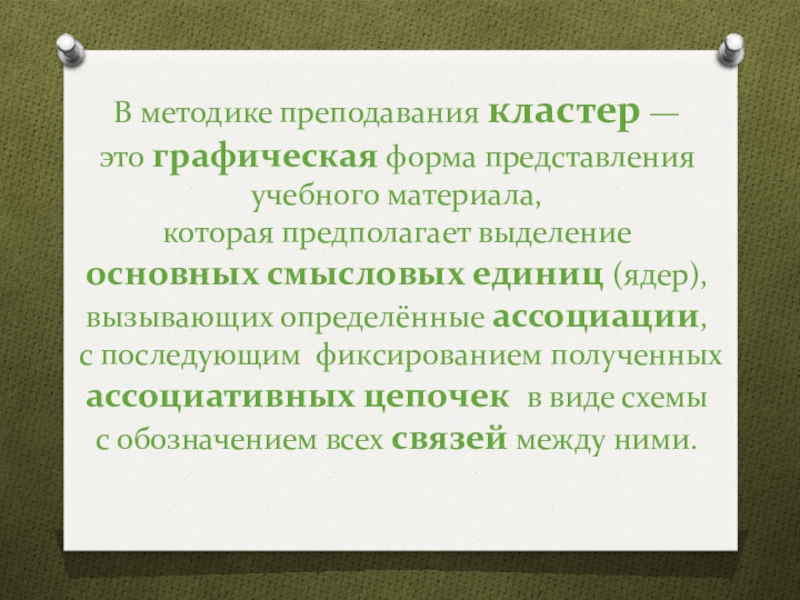 В методике преподавания кластер — это графическая форма представления учебного материала, которая предполагает выделение основных смысловых единиц (ядер), вызывающих определённые ассоциации, с последующим фиксированием полученных ассоциативных цепочек в виде схемы с обозначением всех связей между ними.